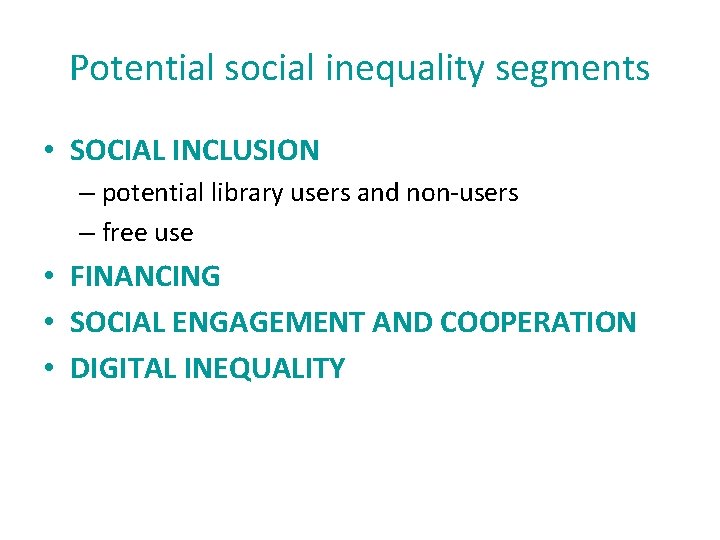 Potential social inequality segments

• SOCIAL INCLUSION
– potential library users and non-users
– free use
• FINANCING
• SOCIAL ENGAGEMENT AND COOPERATION
• DIGITAL INEQUALITY